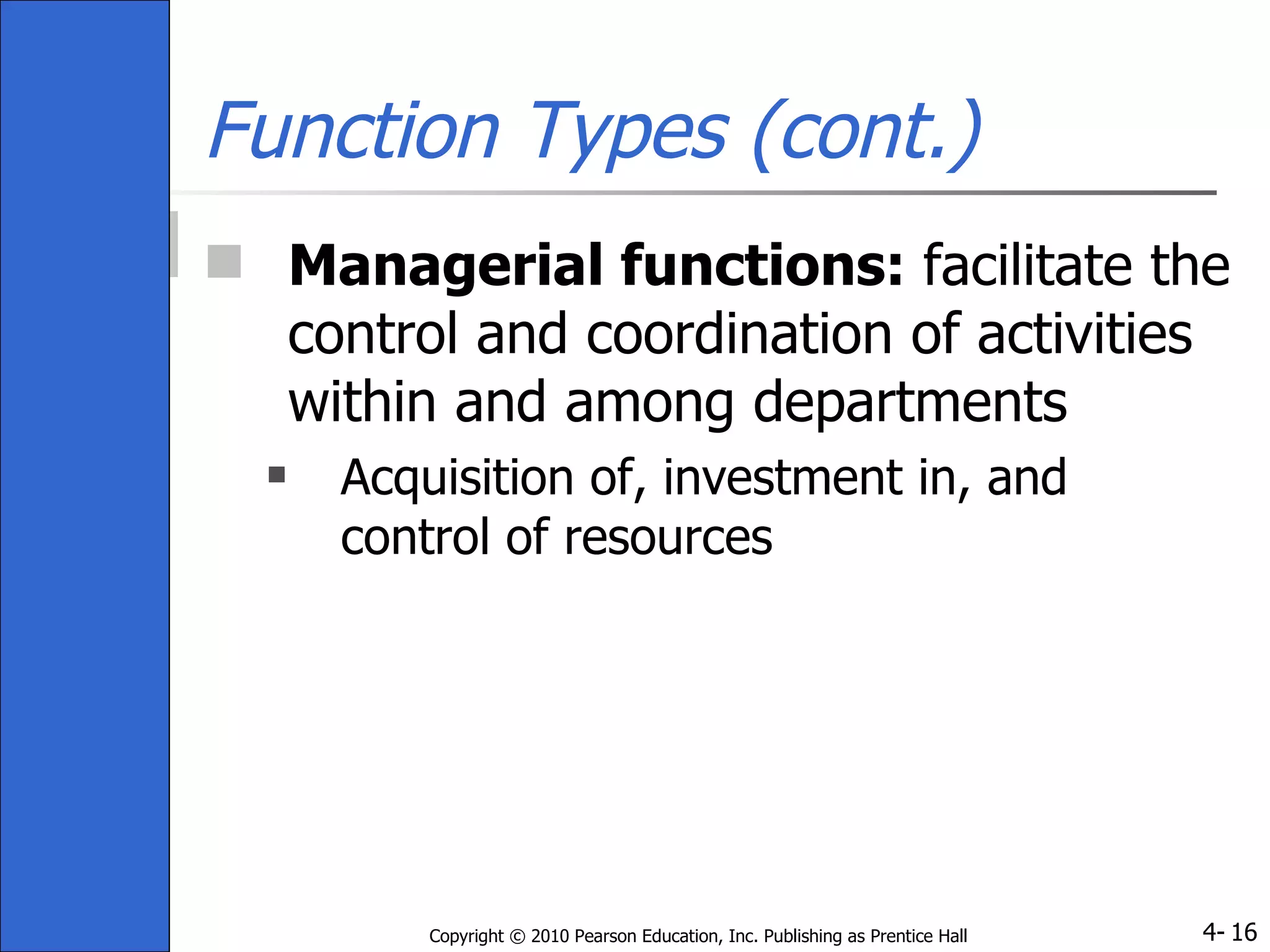 Function Types (cont.)

Managerial functions: facilitate the control and coordination of activities within and among departments

Acquisition of, investment in, and control of resources

Copyright © 2010 Pearson Education, Inc. Publishing as Prentice Hall

4- 16